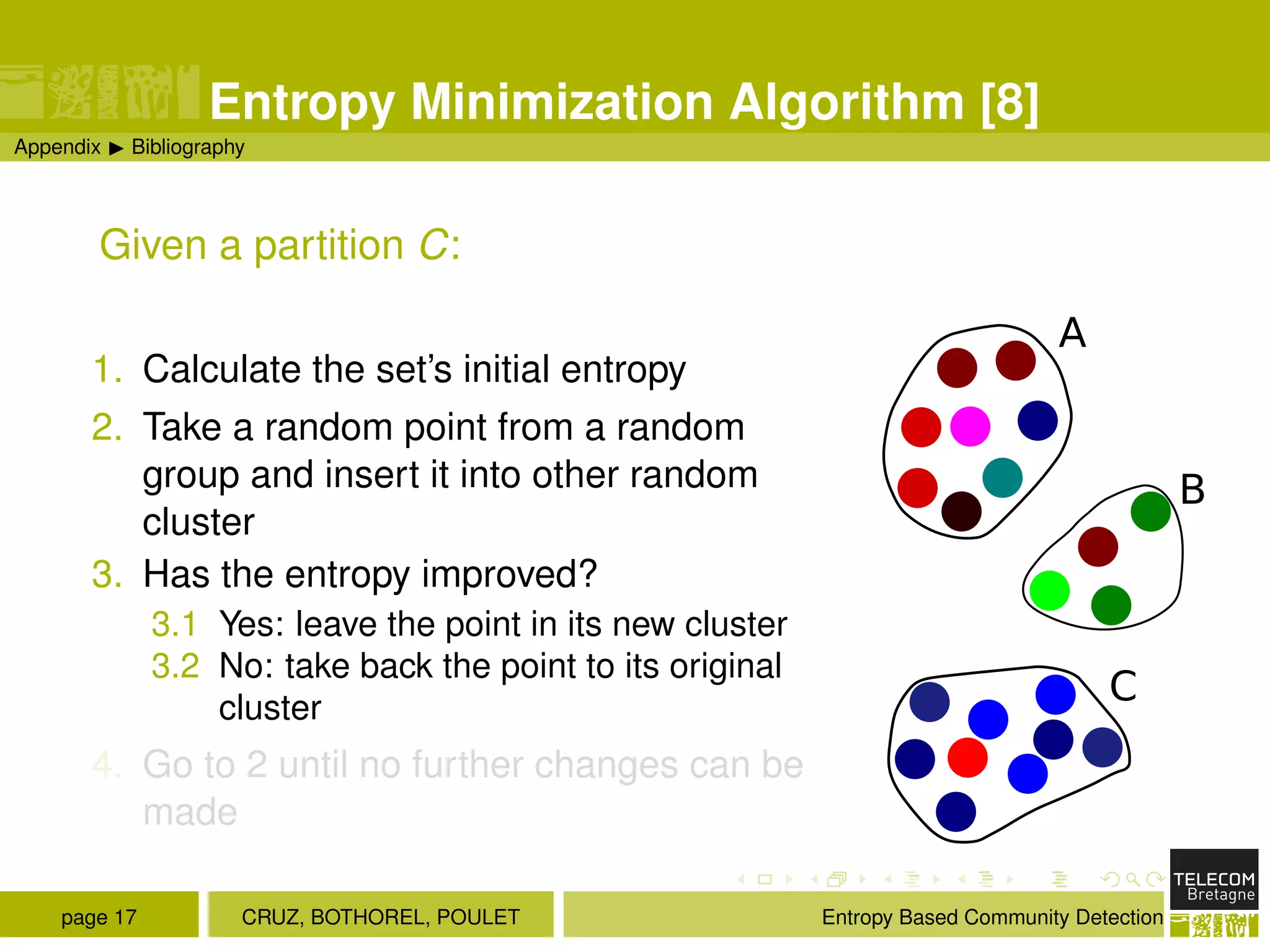 Entropy Minimization Algorithm [8]

Appendix ▶ Bibliography

Given a partition $C$:

1. Calculate the set's initial entropy
2. Take a random point from a random group and insert it into other random cluster
3. Has the entropy improved?
3.1 Yes: leave the point in its new cluster
3.2 No: take back the point to its original cluster
4. Go to 2 until no further changes can be made

A

B

C

page 17

CRUZ, BOTHOREL, POULET

Entropy Based Community Detection

TELECOM
Bretagne